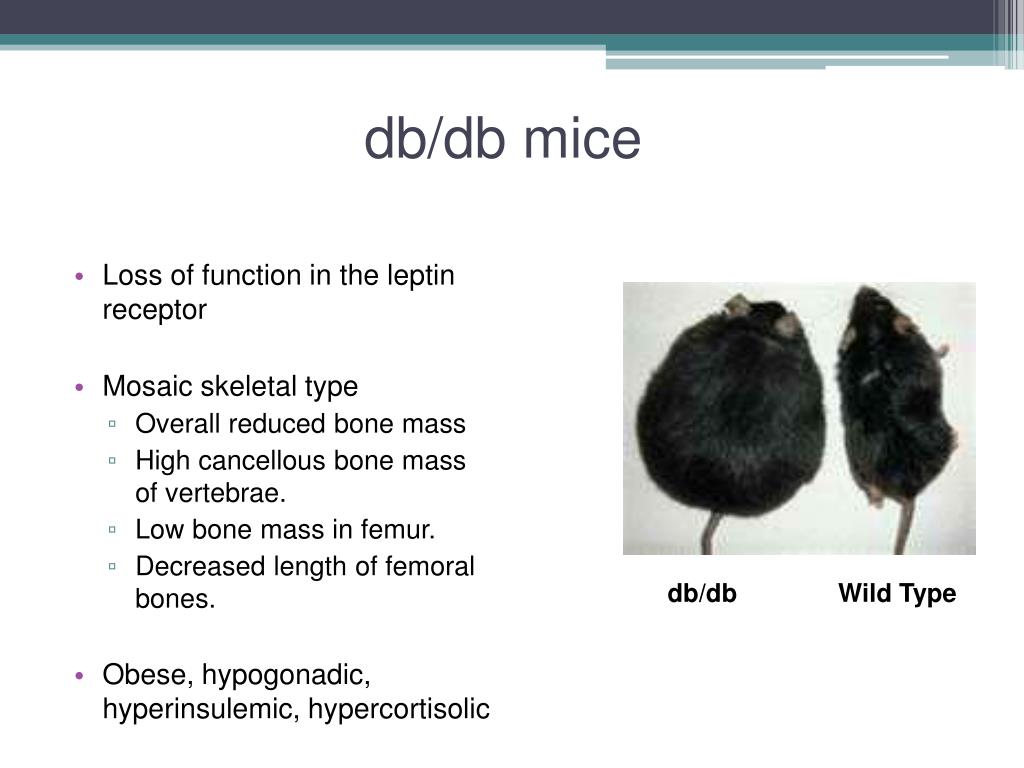 db/db mice

• Loss of function in the leptin receptor

• Mosaic skeletal type
 ▫ Overall reduced bone mass
 ▫ High cancellous bone mass of vertebrae.
 ▫ Low bone mass in femur.
 ▫ Decreased length of femoral bones.

• Obese, hypogonadic, hyperinsulemic, hypercortisolic

db/db Wild Type